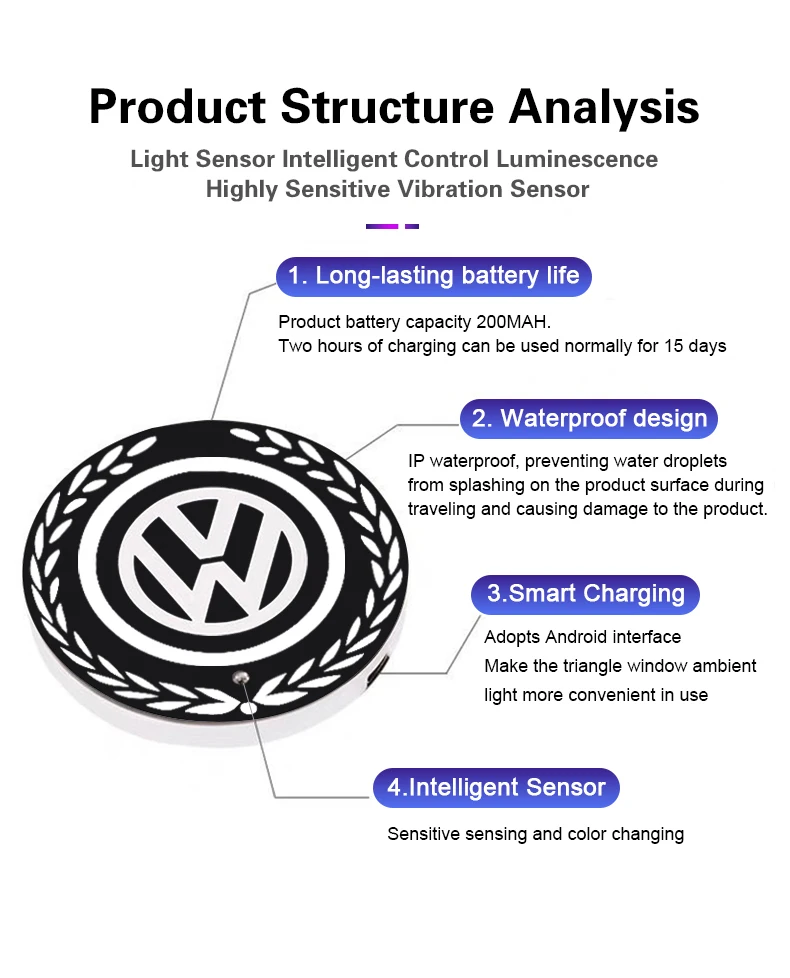 Product Structure Analysis

Light Sensor Intelligent Control Luminescence
Highly Sensitive Vibration Sensor

1. Long-lasting battery life

Product battery capacity 200MAH.
Two hours of charging can be used normally for 15 days

2. Waterproof design

IP waterproof, preventing water droplets from splashing on the product surface during traveling and causing damage to the product.

3.Smart Charging

Adopts Android interface
Make the triangle window ambient light more convenient in use

4.Intelligent Sensor

Sensitive sensing and color changing